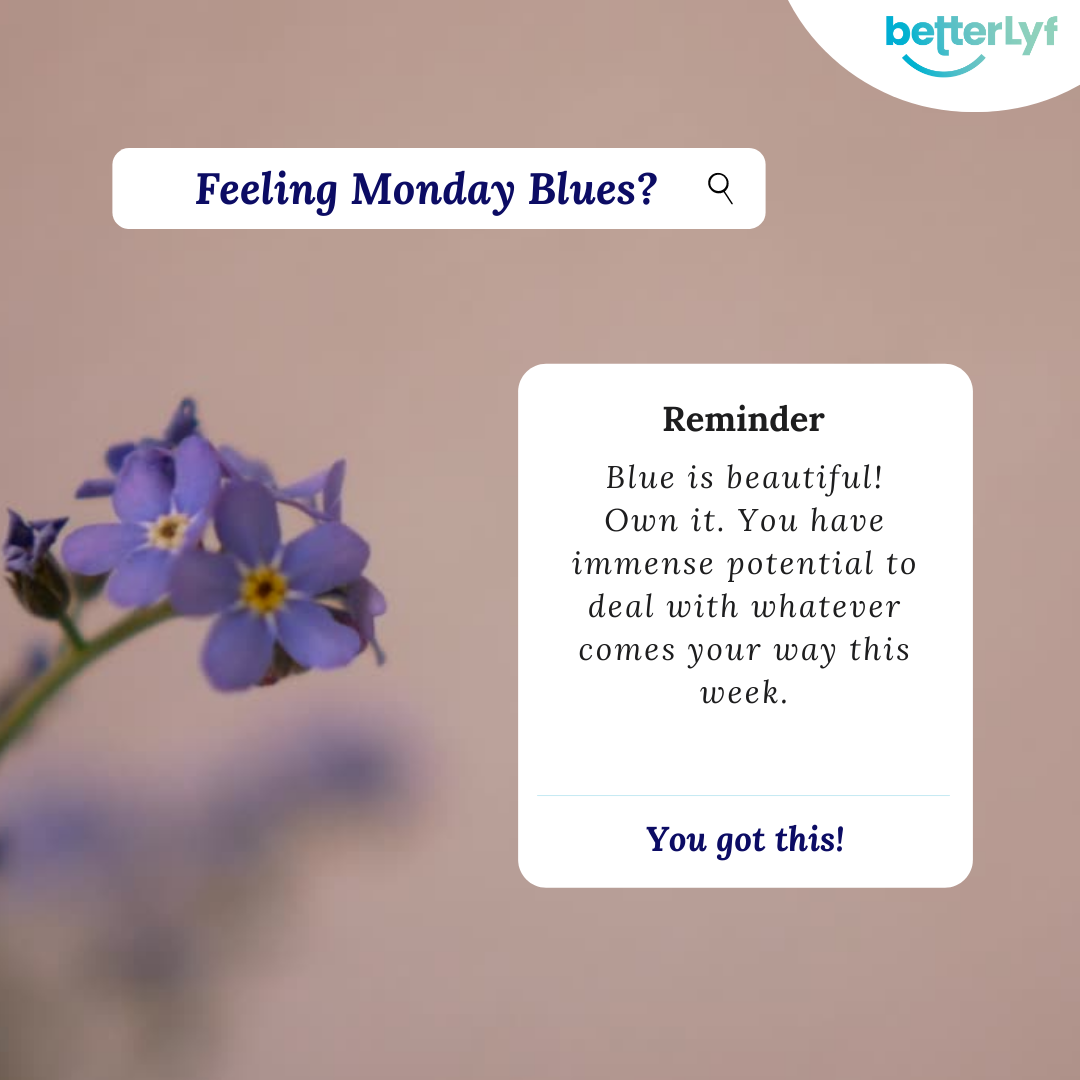 betterLyf

Feeling Monday Blues?

Reminder

Blue is beautiful! Own it. You have immense potential to deal with whatever comes your way this week.

You got this!